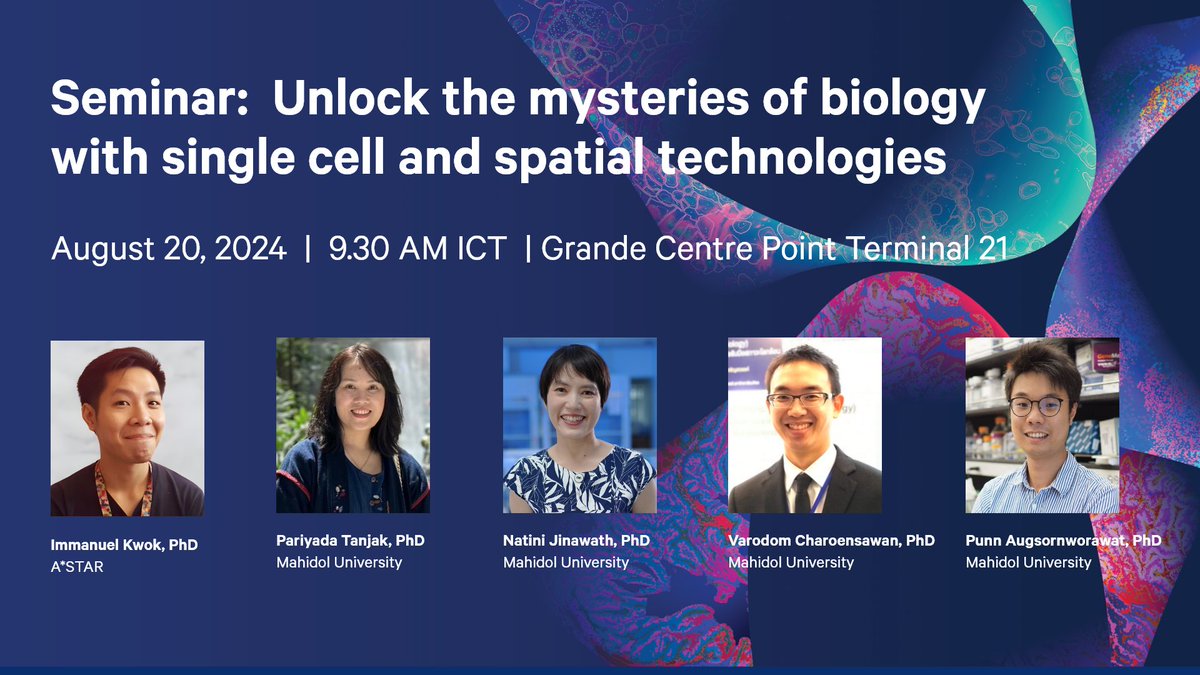 Seminar: Unlock the mysteries of biology with single cell and spatial technologies

August 20, 2024 | 9.30 AM ICT | Grande Centre Point Terminal 21

Immanuel Kwok, PhD
A*STAR

Pariyada Tanjak, PhD
Mahidol University

Natini Jinawath, PhD
Mahidol University

Varodom Charoensawan, PhD
Mahidol University

Punn Augsornworawat, PhD
Mahidol University